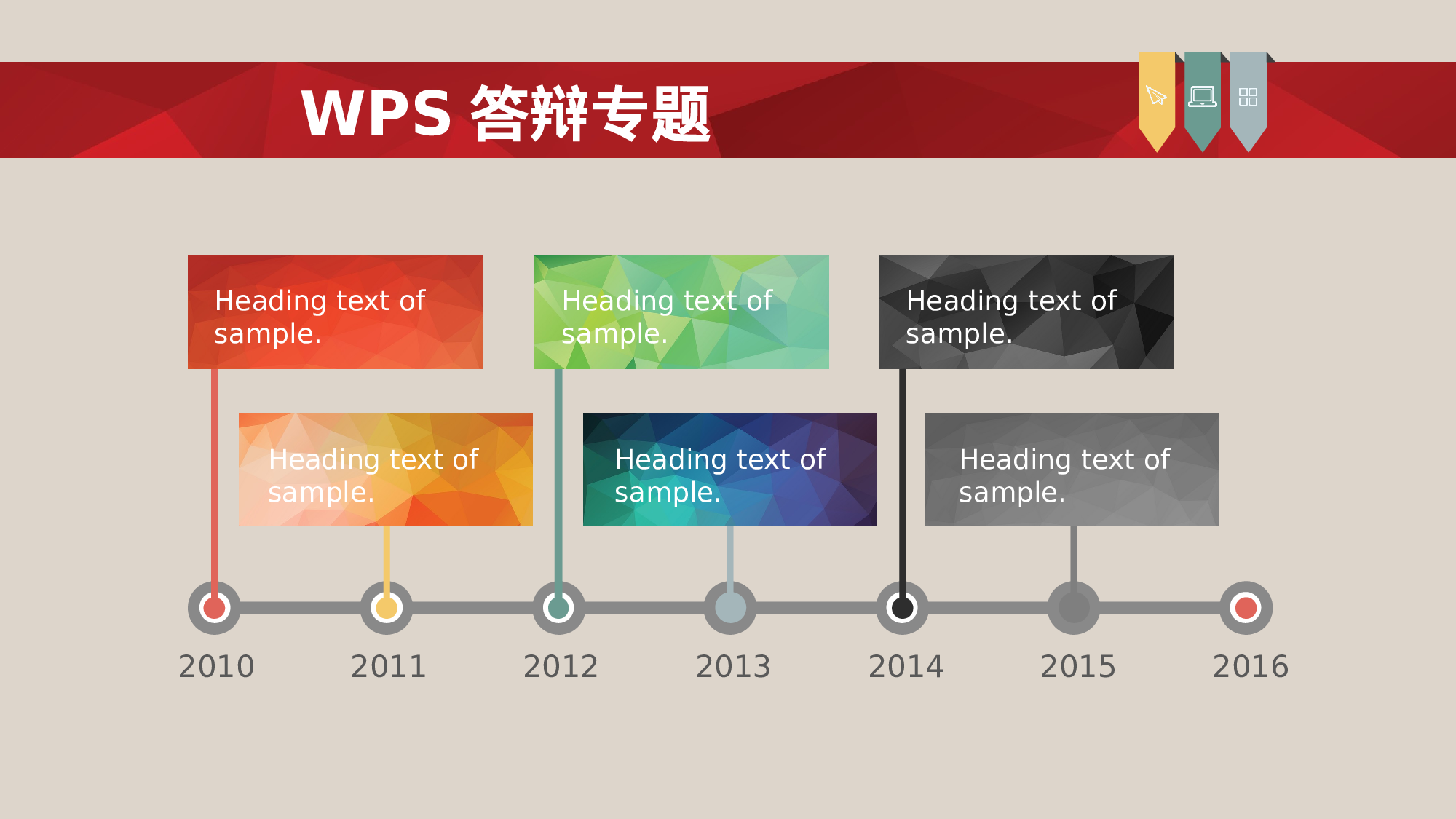 WPS 答辩专题

Heading text of sample.

Heading text of sample.

Heading text of sample.

Heading text of sample.

Heading text of sample.

Heading text of sample.

2010
2011
2012
2013
2014
2015
2016